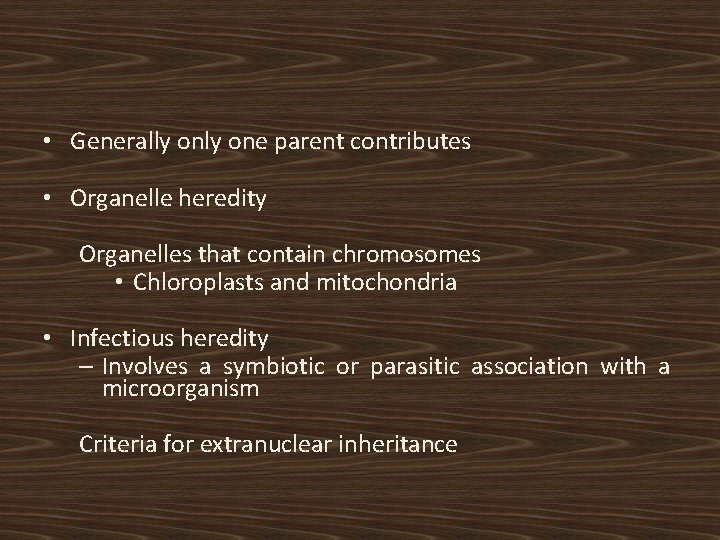 • Generally only one parent contributes

• Organelle heredity

Organelles that contain chromosomes
• Chloroplasts and mitochondria

• Infectious heredity
– Involves a symbiotic or parasitic association with a microorganism

Criteria for extranuclear inheritance